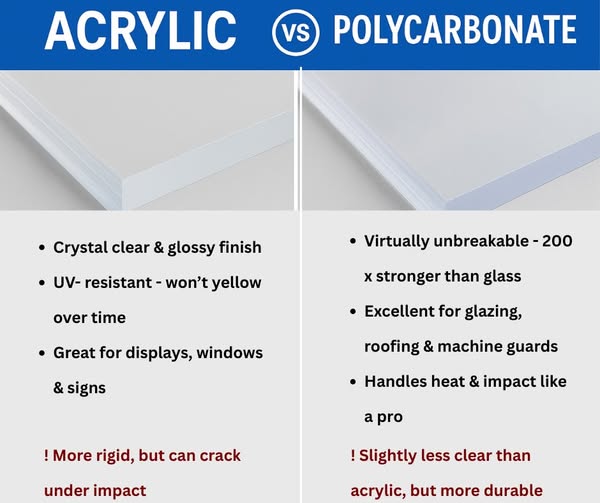 ACRYLIC VS POLYCARBONATE

• Crystal clear & glossy finish
• UV- resistant - won't yellow over time
• Great for displays, windows & signs

! More rigid, but can crack under impact

• Virtually unbreakable - 200 x stronger than glass
• Excellent for glazing, roofing & machine guards
• Handles heat & impact like a pro

! Slightly less clear than acrylic, but more durable